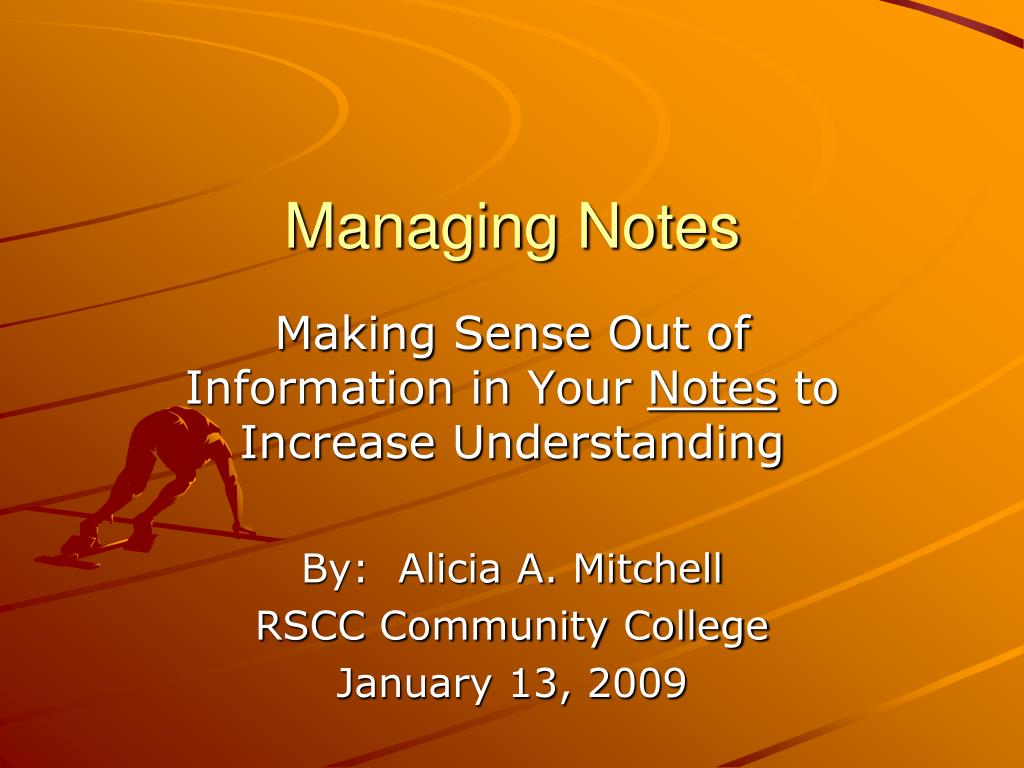 Managing Notes

Making Sense Out of Information in Your Notes to Increase Understanding

By:  Alicia A. Mitchell
RSCC Community College
January 13, 2009